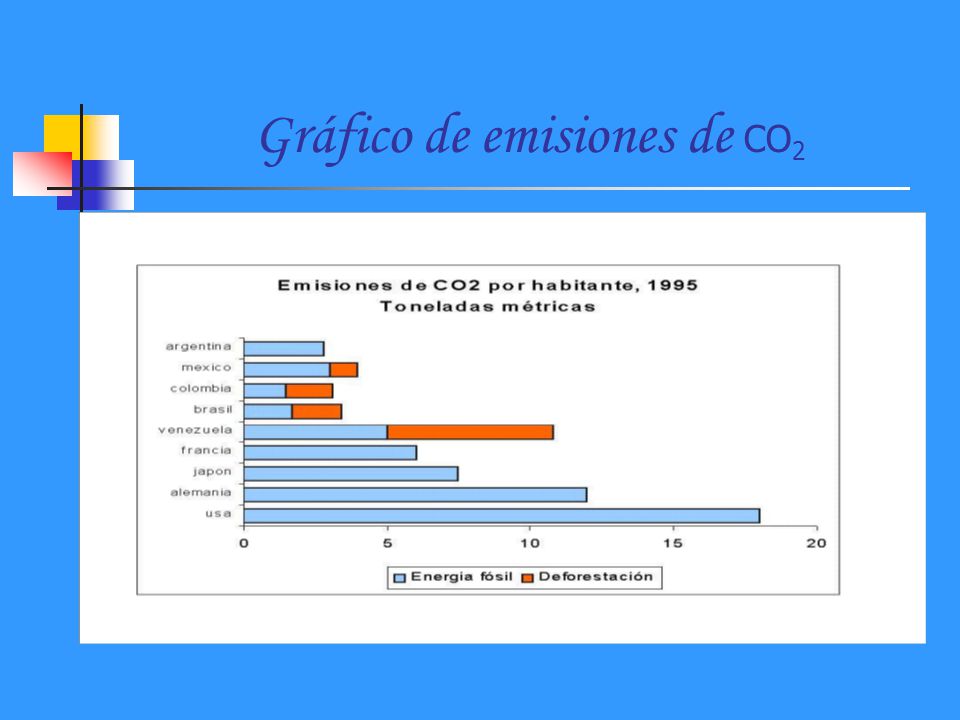 Gráfico de emisiones de $CO_2$

Emisiones de CO2 por habitante, 1995
Toneladas métricas

argentina
mexico
colombia
brasil
venezuela
francia
japon
alemania
usa

0 5 10 15 20

Energia fósil Deforestación